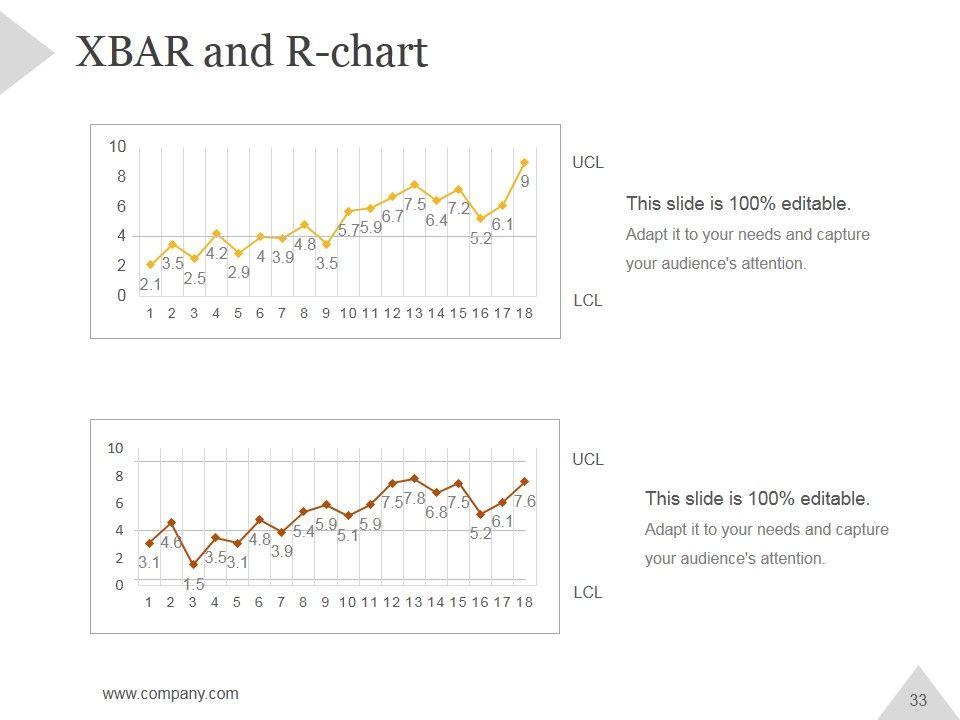 XBAR and R-chart

10
8
6
4
2
0

2.1 3.5 2.5 4.2 2.9 4 3.9 4.8 3.5 5.7 5.9 6.7 7.5 6.4 7.2 5.2 6.1 9

1 2 3 4 5 6 7 8 9 10 11 12 13 14 15 16 17 18

UCL

LCL

This slide is 100% editable.

Adapt it to your needs and capture your audience's attention.

10
8
6
4
2
0

3.1 4.6 1.5 3.5 3.1 4.8 3.9 5.4 5.9 5.1 5.9 7.5 7.8 6.8 7.5 5.2 6.1 7.6

1 2 3 4 5 6 7 8 9 10 11 12 13 14 15 16 17 18

UCL

LCL

This slide is 100% editable.

Adapt it to your needs and capture your audience's attention.

www.company.com

33